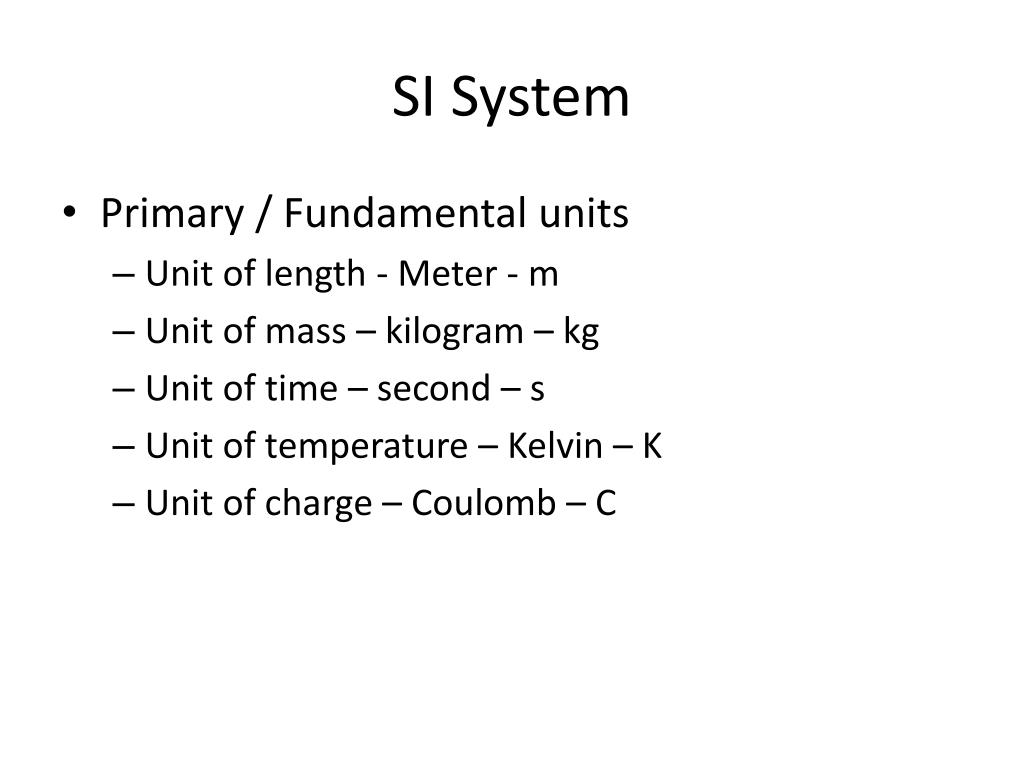 SI System

• Primary / Fundamental units
– Unit of length - Meter - m
– Unit of mass – kilogram – kg
– Unit of time – second – s
– Unit of temperature – Kelvin – K
– Unit of charge – Coulomb – C